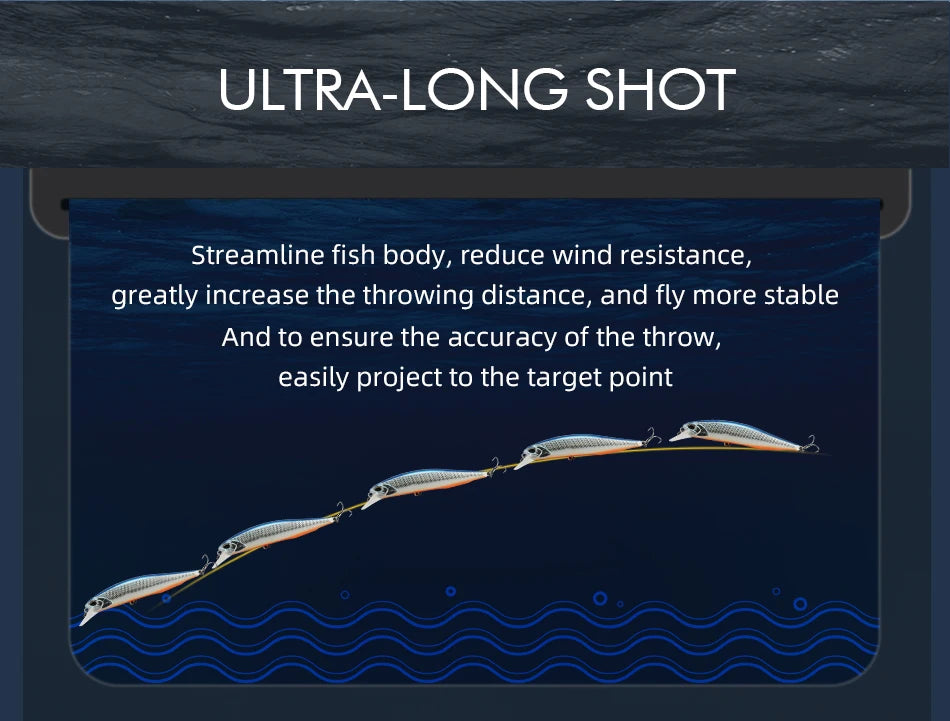 ULTRA-LONG SHOT

Streamline fish body, reduce wind resistance, greatly increase the throwing distance, and fly more stable And to ensure the accuracy of the throw, easily project to the target point